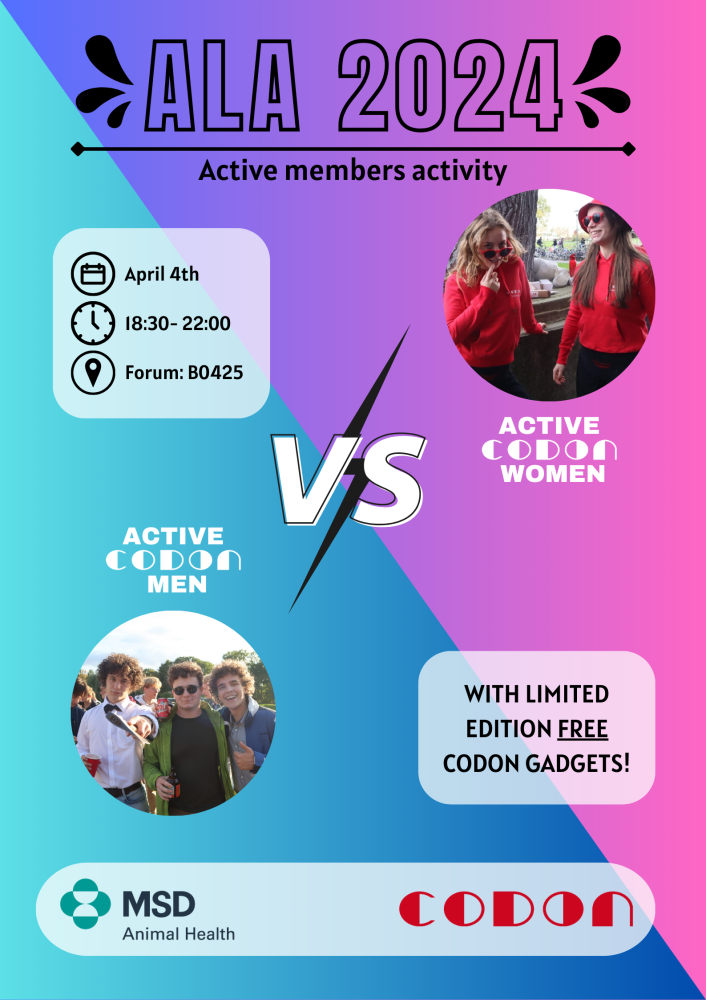 ALA 2024

Active members activity

April 4th

18:30- 22:00

Forum: B0425

ACTIVE CODON WOMEN

VS

ACTIVE CODON MEN

WITH LIMITED EDITION FREE CODON GADGETS!

MSD Animal Health

CODON